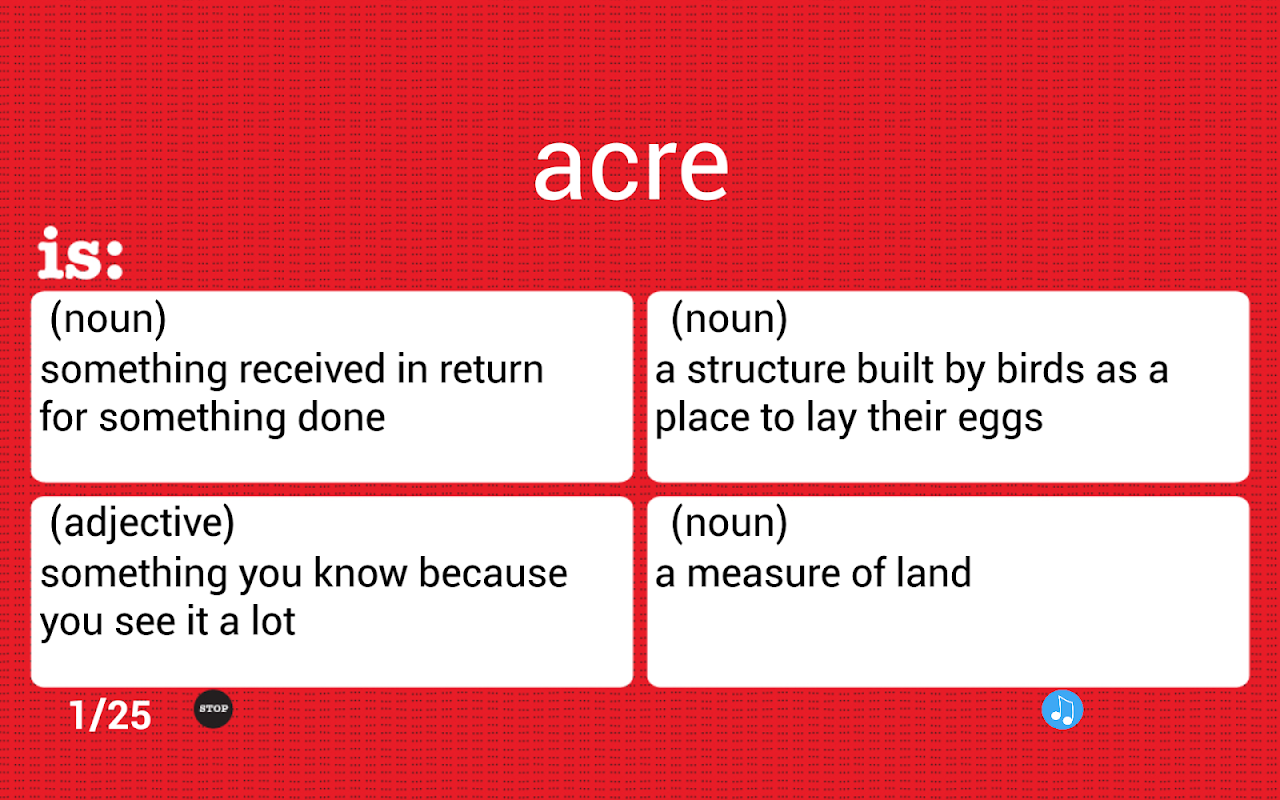 acre

is:

(noun)
something received in return for something done

(noun)
a structure built by birds as a place to lay their eggs

(adjective)
something you know because you see it a lot

(noun)
a measure of land

1/25

STOP